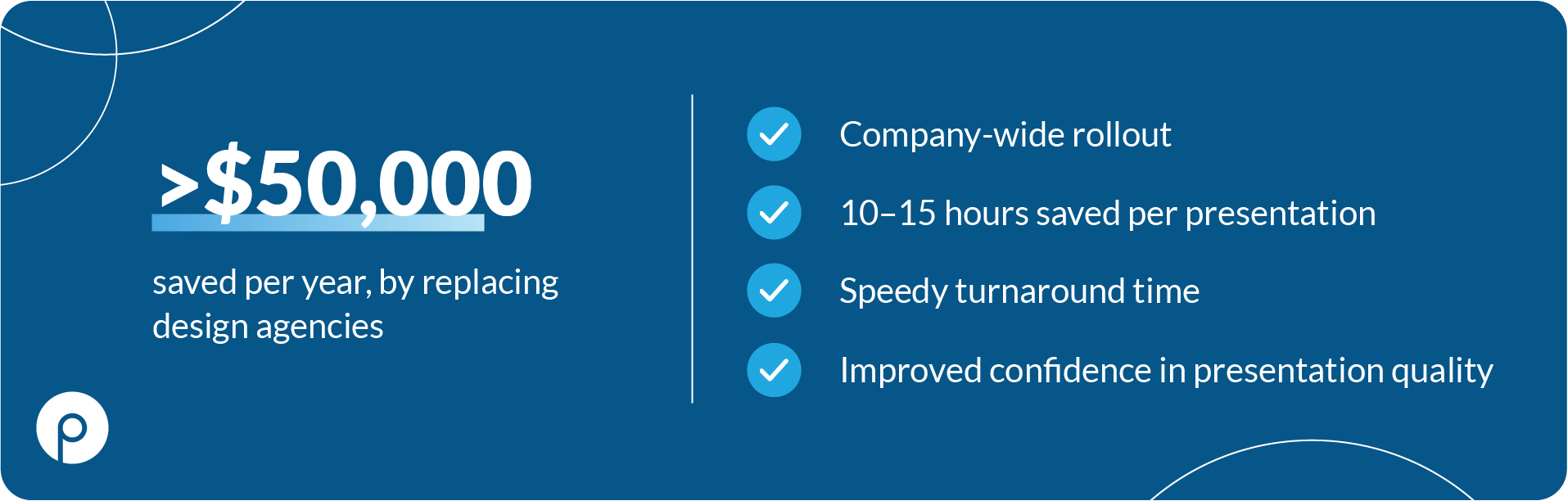 >$50,000

saved per year, by replacing design agencies

Company-wide rollout

10–15 hours saved per presentation

Speedy turnaround time

Improved confidence in presentation quality